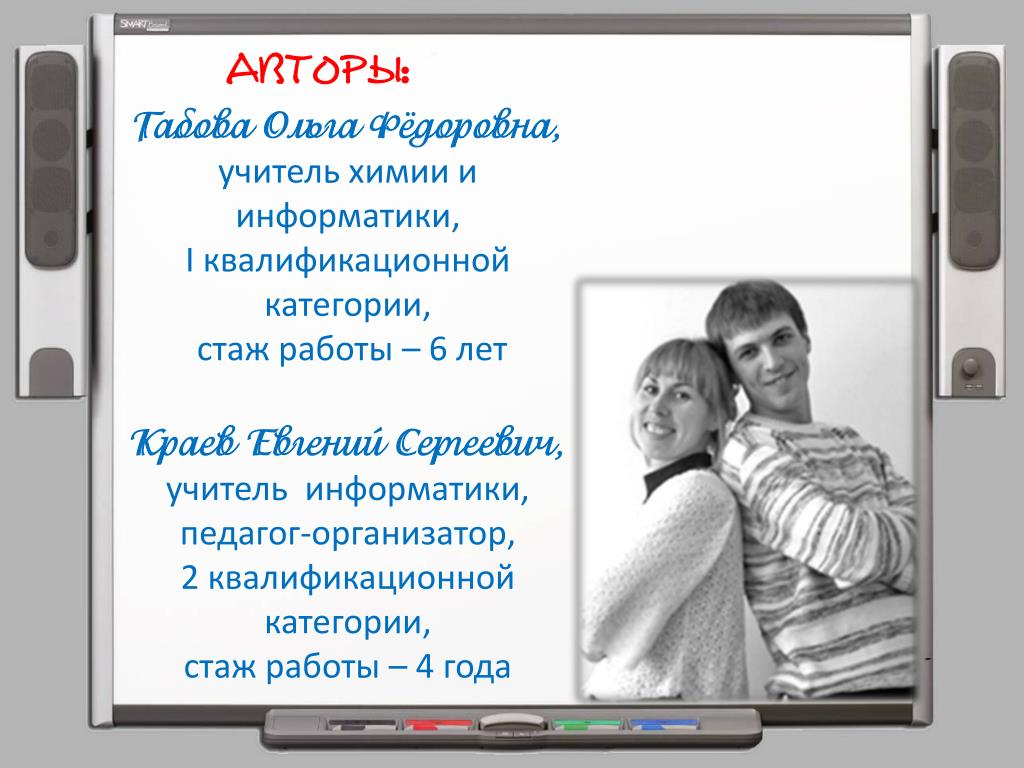 SMART Board

АВТОРЫ:

Габова Ольга Фёдоровна, учитель химии и информатики, I квалификационной категории, стаж работы – 6 лет

Краев Евгений Сергеевич, учитель информатики, педагог-организатор, 2 квалификационной категории, стаж работы – 4 года